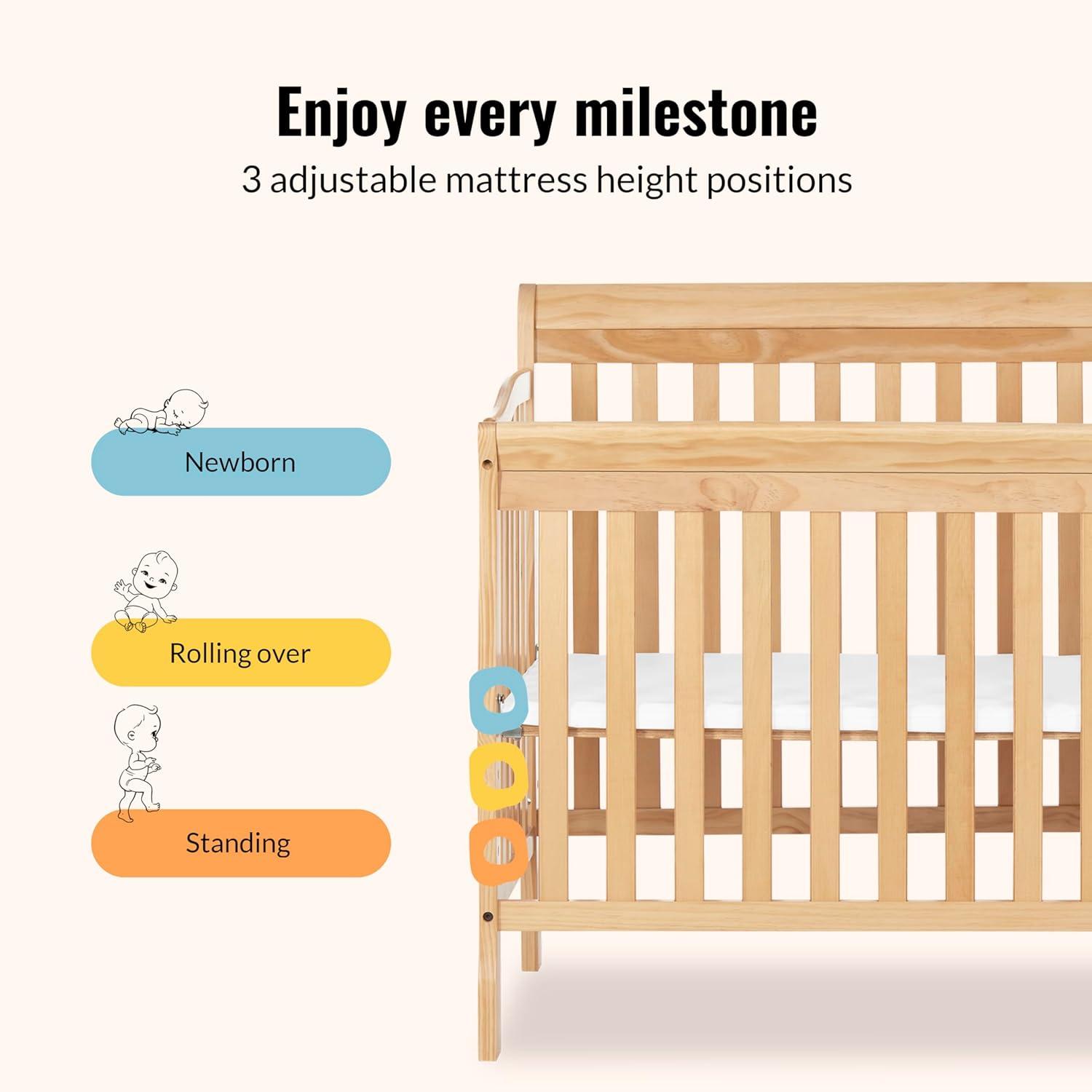 Enjoy every milestone
3 adjustable mattress height positions

Newborn

Rolling over

Standing